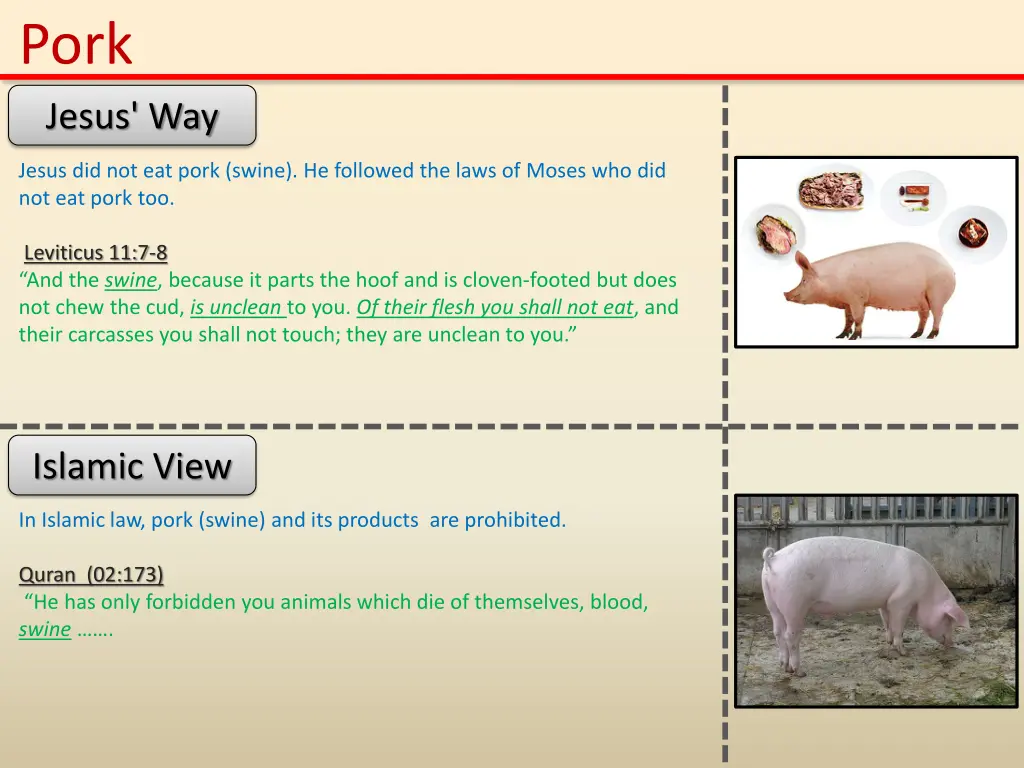 Pork

Jesus' Way

Jesus did not eat pork (swine). He followed the laws of Moses who did not eat pork too.

Leviticus 11:7-8
“And the swine, because it parts the hoof and is cloven-footed but does not chew the cud, is unclean to you. Of their flesh you shall not eat, and their carcasses you shall not touch; they are unclean to you.”

Islamic View

In Islamic law, pork (swine) and its products are prohibited.

Quran (02:173)
“He has only forbidden you animals which die of themselves, blood, swine …….